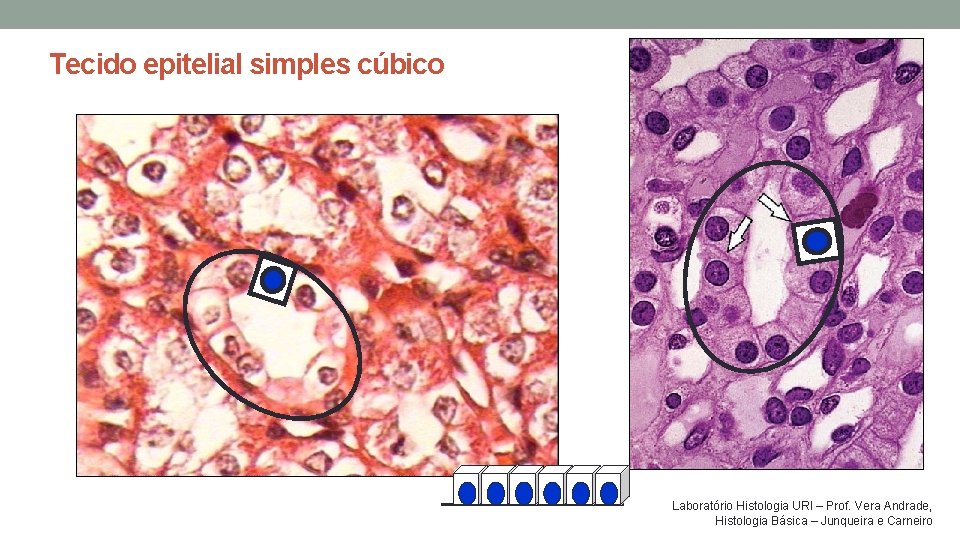 Tecido epitelial simples cúbico

Laboratório Histologia URI – Prof. Vera Andrade,
Histologia Básica – Junqueira e Carneiro